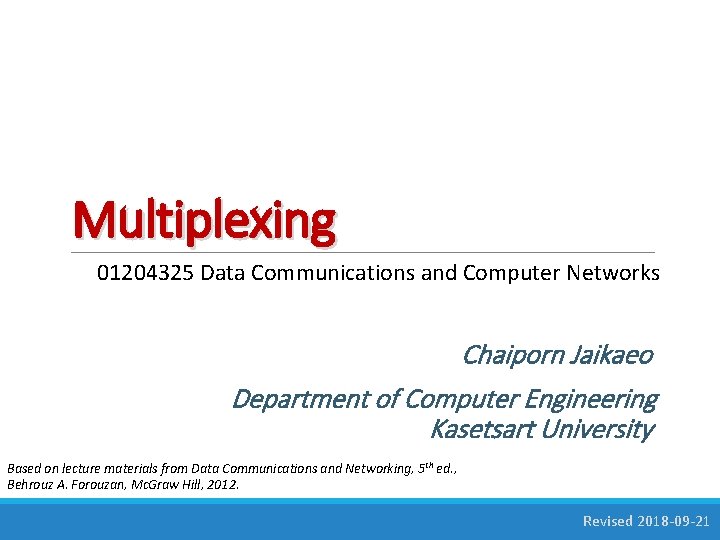 Multiplexing

01204325 Data Communications and Computer Networks

Chaiporn Jaikaeo

Department of Computer Engineering
Kasetsart University

Based on lecture materials from Data Communications and Networking, 5$^{th}$ ed., Behrouz A. Forouzan, McGraw Hill, 2012.

Revised 2018-09-21